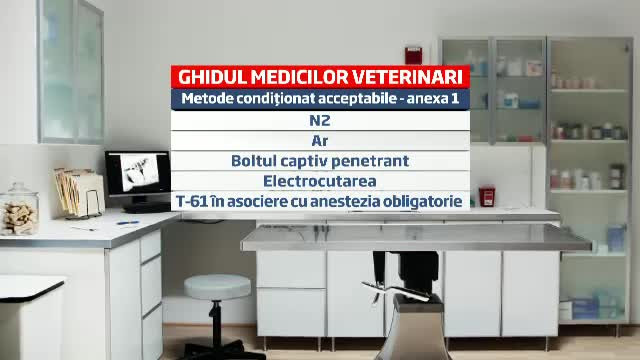 GHIDUL MEDICILOR VETERINARI
Metode condiționat acceptabile - anexa 1
N2
Ar
Boltul captiv penetrant
Electrocutarea
T-61 în asociere cu anestezia obligatorie